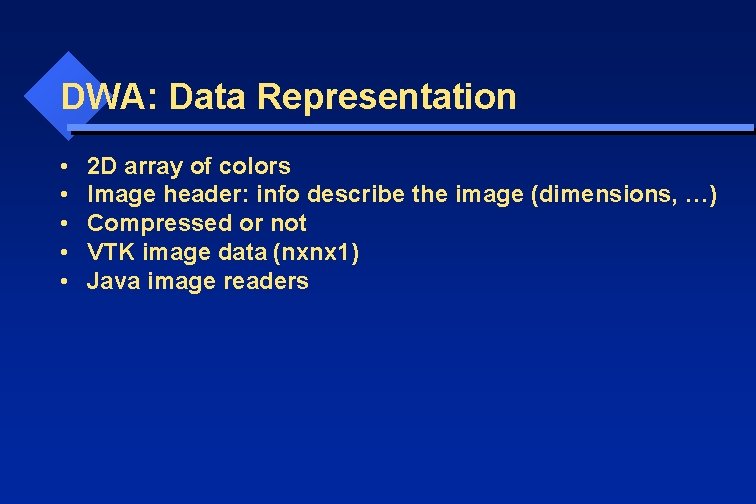 DWA: Data Representation

• 2D array of colors
• Image header: info describe the image (dimensions, …)
• Compressed or not
• VTK image data (nxnx1)
• Java image readers